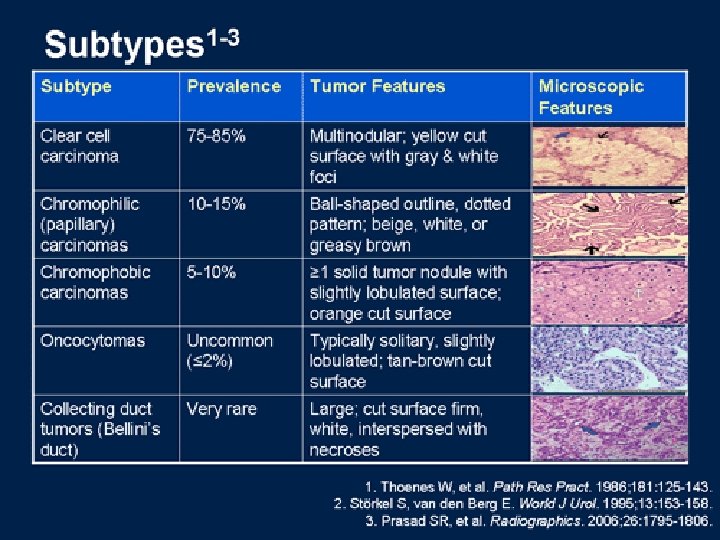 Subtypes$^{1-3}$

| Subtype | Prevalence | Tumor Features | Microscopic Features |
|---|---|---|---|
| Clear cell carcinoma | 75-85% | Multinodular; yellow cut surface with gray & white foci | |
| Chromophilic (papillary) carcinomas | 10-15% | Ball-shaped outline, dotted pattern; beige, white, or greasy brown | |
| Chromophobic carcinomas | 5-10% | ≥1 solid tumor nodule with slightly lobulated surface; orange cut surface | |
| Oncocytomas | Uncommon (≤2%) | Typically solitary, slightly lobulated; tan-brown cut surface | |
| Collecting duct tumors (Bellini's duct) | Very rare | Large; cut surface firm, white, interspersed with necroses | |

1. Thoenes W, et al. Path Res Pract. 1986;181:125-143.
2. Störkel S, van den Berg E. World J Urol. 1995;13:153-158.
3. Prasad SR, et al. Radiographics. 2006;26:1795-1806.